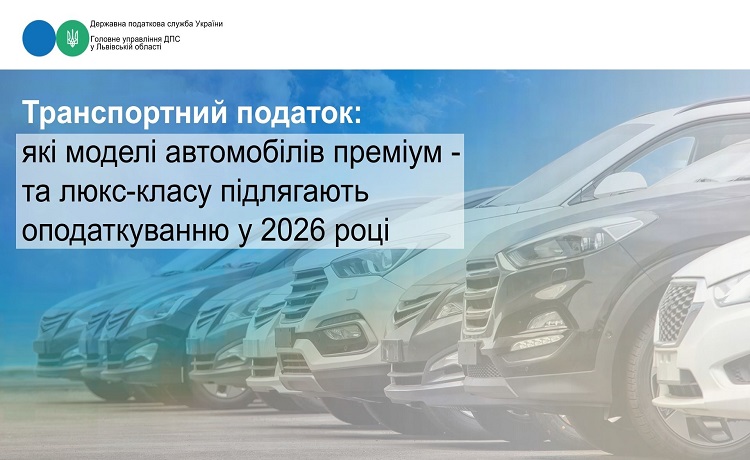 Державна податкова служба України
Головне управління ДПС у Львівській області

Транспортний податок:
які моделі автомобілів преміум - та люкс-класу підлягають оподаткуванню у 2026 році